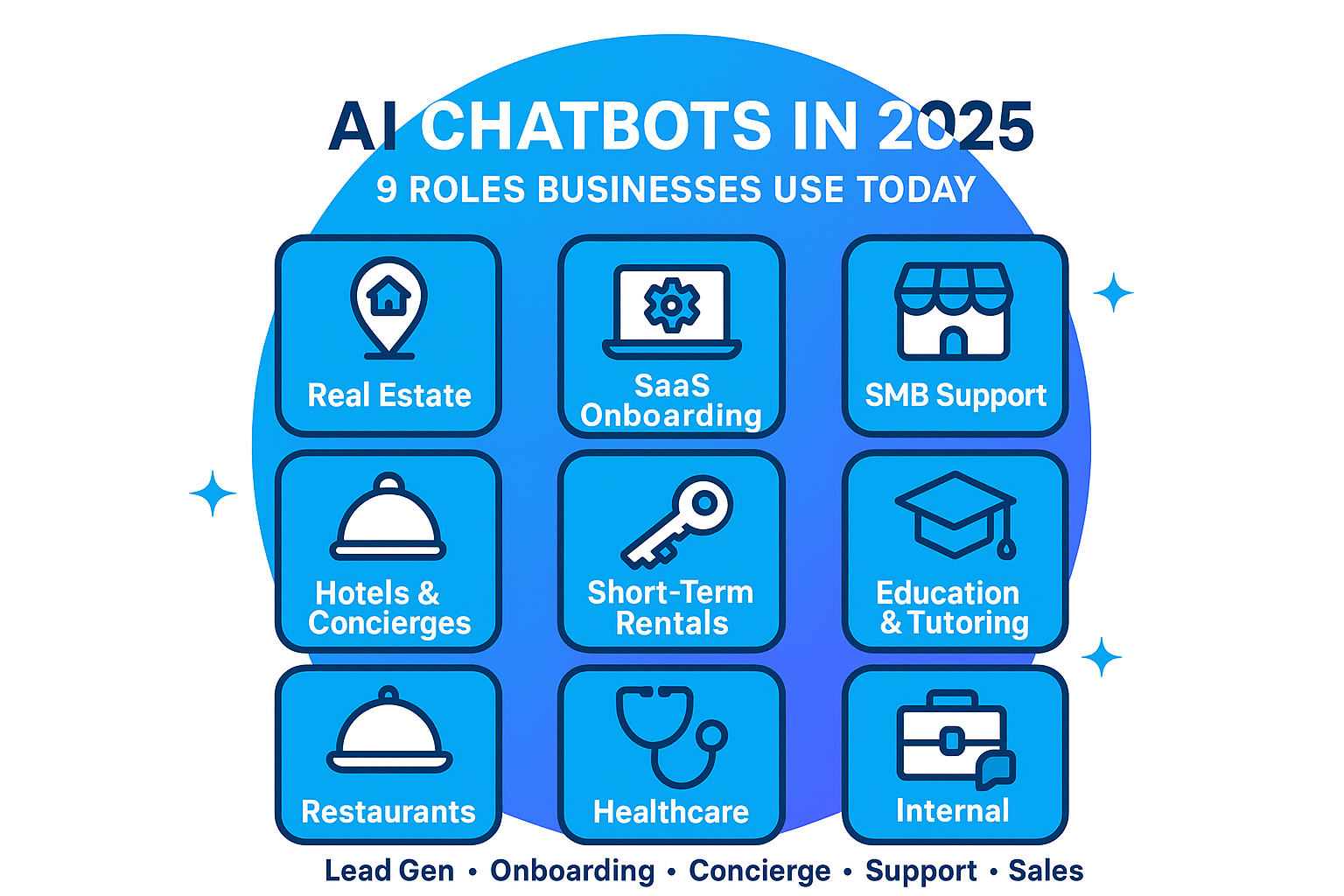 AI CHATBOTS IN 2025

9 ROLES BUSINESSES USE TODAY

Real Estate

SaaS Onboarding

SMB Support

Hotels & Concierges

Short-Term Rentals

Education & Tutoring

Restaurants

Healthcare

Internal

Lead Gen • Onboarding • Concierge • Support • Sales